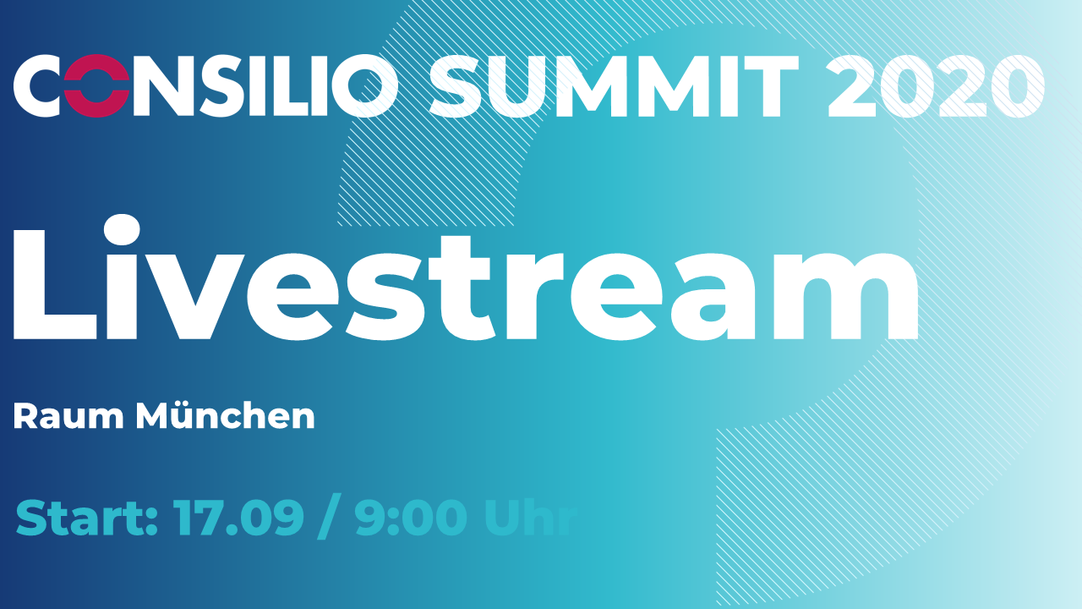 CONSILIO SUMMIT 2020

Livestream

Raum München

Start: 17.09 / 9:00 Uhr